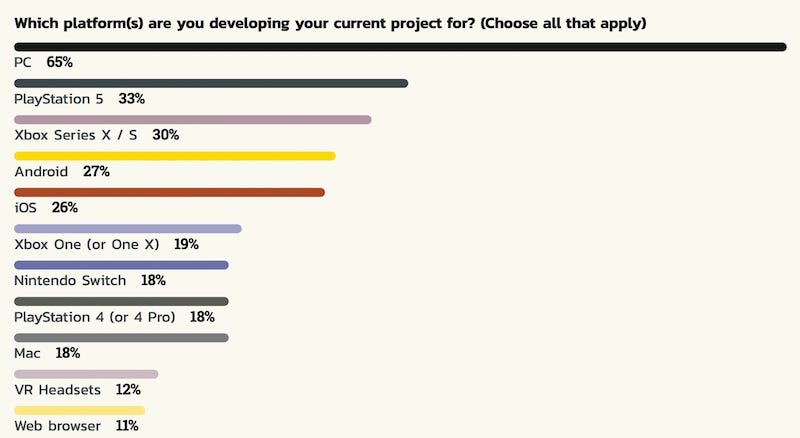 Which platform(s) are you developing your current project for? (Choose all that apply)

PC 65%

PlayStation 5 33%

Xbox Series X / S 30%

Android 27%

iOS 26%

Xbox One (or One X) 19%

Nintendo Switch 18%

PlayStation 4 (or 4 Pro) 18%

Mac 18%

VR Headsets 12%

Web browser 11%